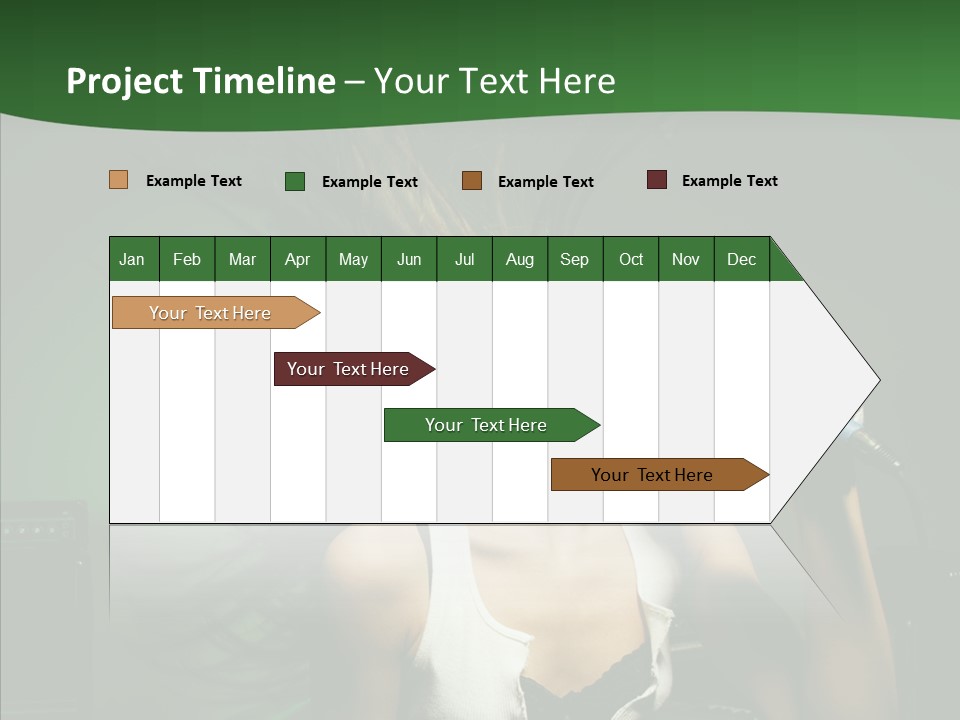 Project Timeline – Your Text Here

Example Text
Example Text
Example Text
Example Text

| Jan | Feb | Mar | Apr | May | Jun | Jul | Aug | Sep | Oct | Nov | Dec |
|---|---|---|---|---|---|---|---|---|---|---|---|

Your Text Here
Your Text Here
Your Text Here
Your Text Here